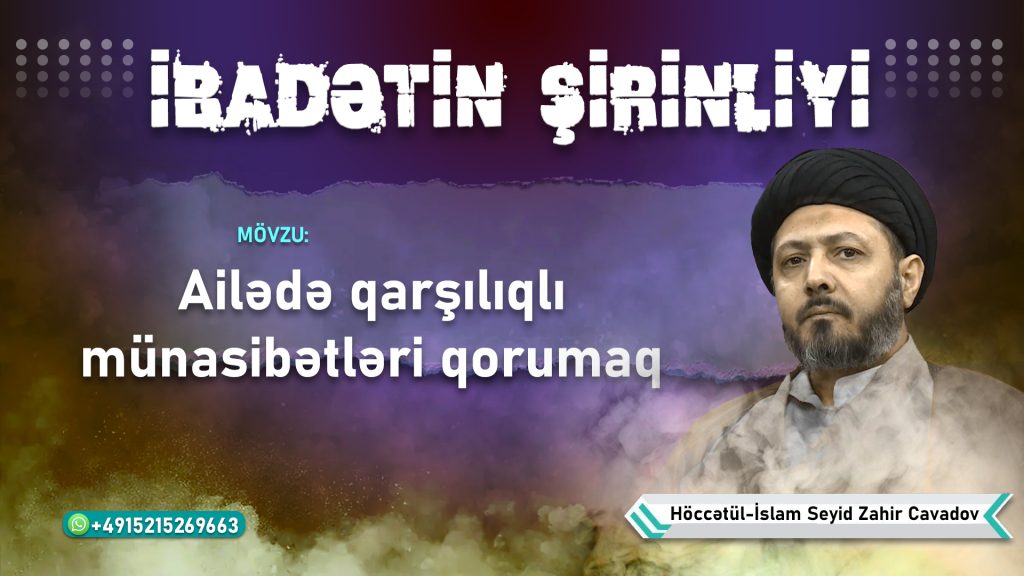 İBADƏTİN ŞİRİNLİYİ

MÖVZU:

Ailədə qarşılıqlı münasibətləri qorumaq

+4915215269663

Höccətül-İslam Seyid Zahir Cavadov